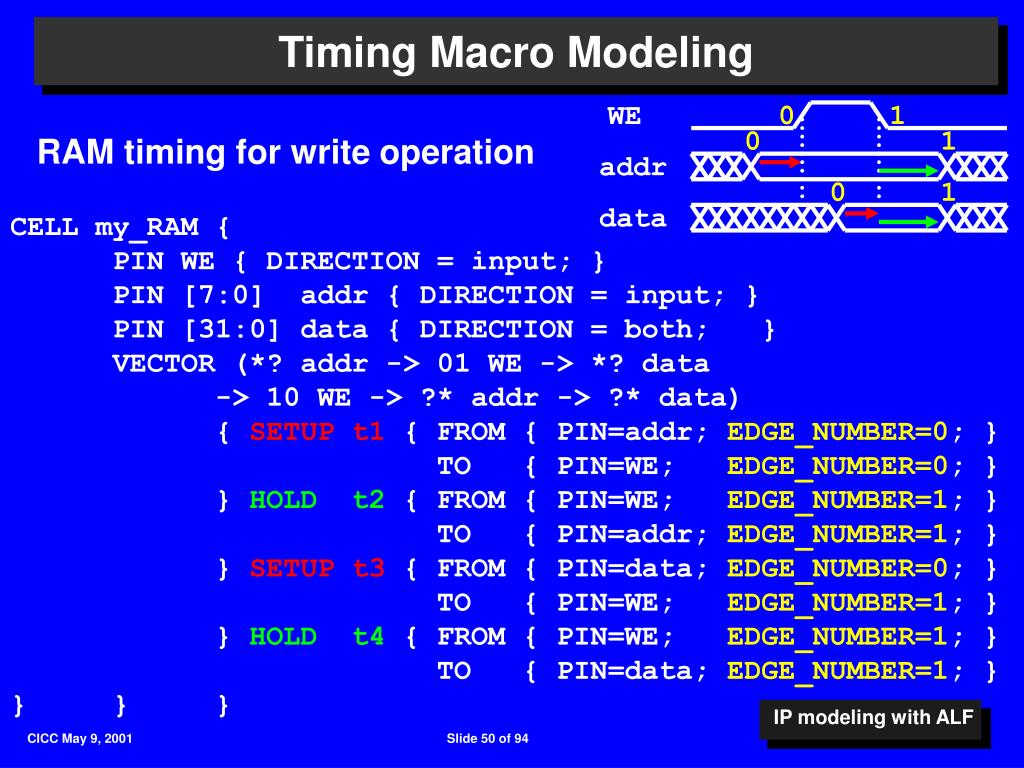 Timing Macro Modeling

RAM timing for write operation

WE 0 1
addr 0 1
data 0 1

CELL my_RAM {
PIN WE { DIRECTION = input; }
PIN [7:0] addr { DIRECTION = input; }
PIN [31:0] data { DIRECTION = both; }
VECTOR (*? addr -> 01 WE -> *? data
-> 10 WE -> ?* addr -> ?* data)
{ SETUP t1 { FROM { PIN=addr; EDGE_NUMBER=0; }
TO { PIN=WE; EDGE_NUMBER=0; }
} HOLD t2 { FROM { PIN=WE; EDGE_NUMBER=1; }
TO { PIN=addr; EDGE_NUMBER=1; }
} SETUP t3 { FROM { PIN=data; EDGE_NUMBER=0; }
TO { PIN=WE; EDGE_NUMBER=1; }
} HOLD t4 { FROM { PIN=WE; EDGE_NUMBER=1; }
TO { PIN=data; EDGE_NUMBER=1; }
} } }

IP modeling with ALF

CICC May 9, 2001

Slide 50 of 94